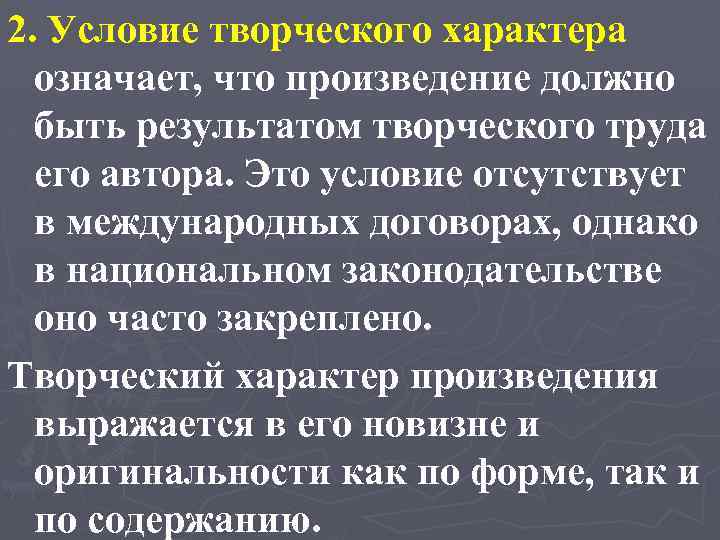 2. Условие творческого характера означает, что произведение должно быть результатом творческого труда его автора. Это условие отсутствует в международных договорах, однако в национальном законодательстве оно часто закреплено.

Творческий характер произведения выражается в его новизне и оригинальности как по форме, так и по содержанию.